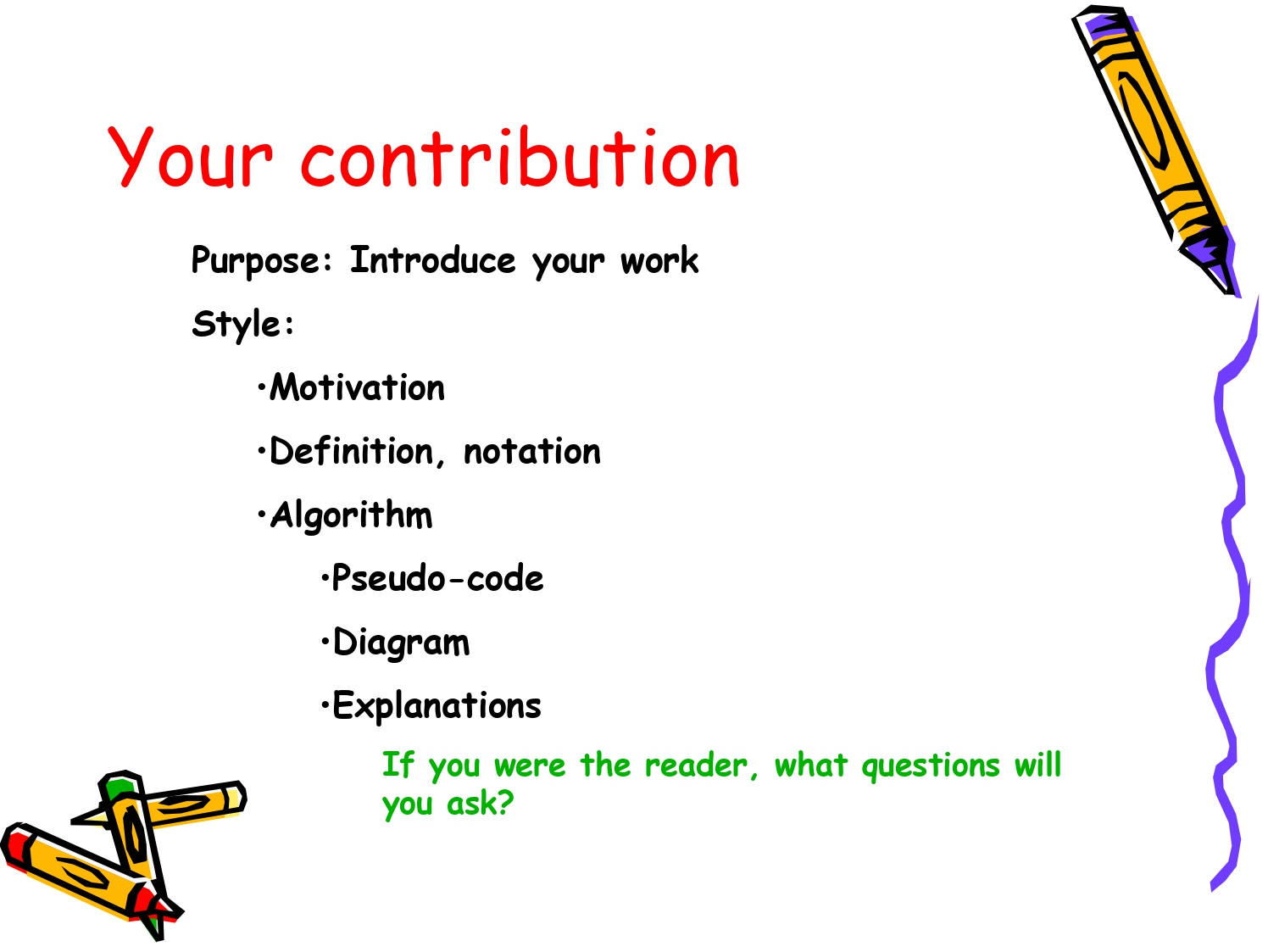 Your contribution

Purpose: Introduce your work

Style:

•Motivation

•Definition, notation

•Algorithm

•Pseudo-code

•Diagram

•Explanations

If you were the reader, what questions will you ask?